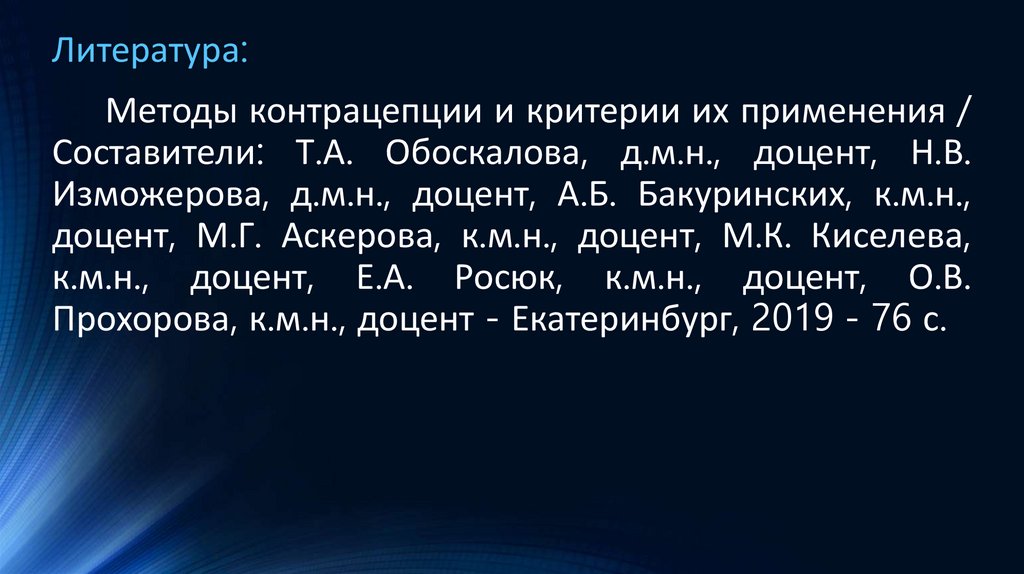 Литература:

Методы контрацепции и критерии их применения / Составители: Т.А. Обоскалова, д.м.н., доцент, Н.В. Изможерова, д.м.н., доцент, А.Б. Бакуринских, к.м.н., доцент, М.Г. Аскерова, к.м.н., доцент, М.К. Киселева, к.м.н., доцент, Е.А. Росюк, к.м.н., доцент, О.В. Прохорова, к.м.н., доцент - Екатеринбург, 2019 - 76 с.